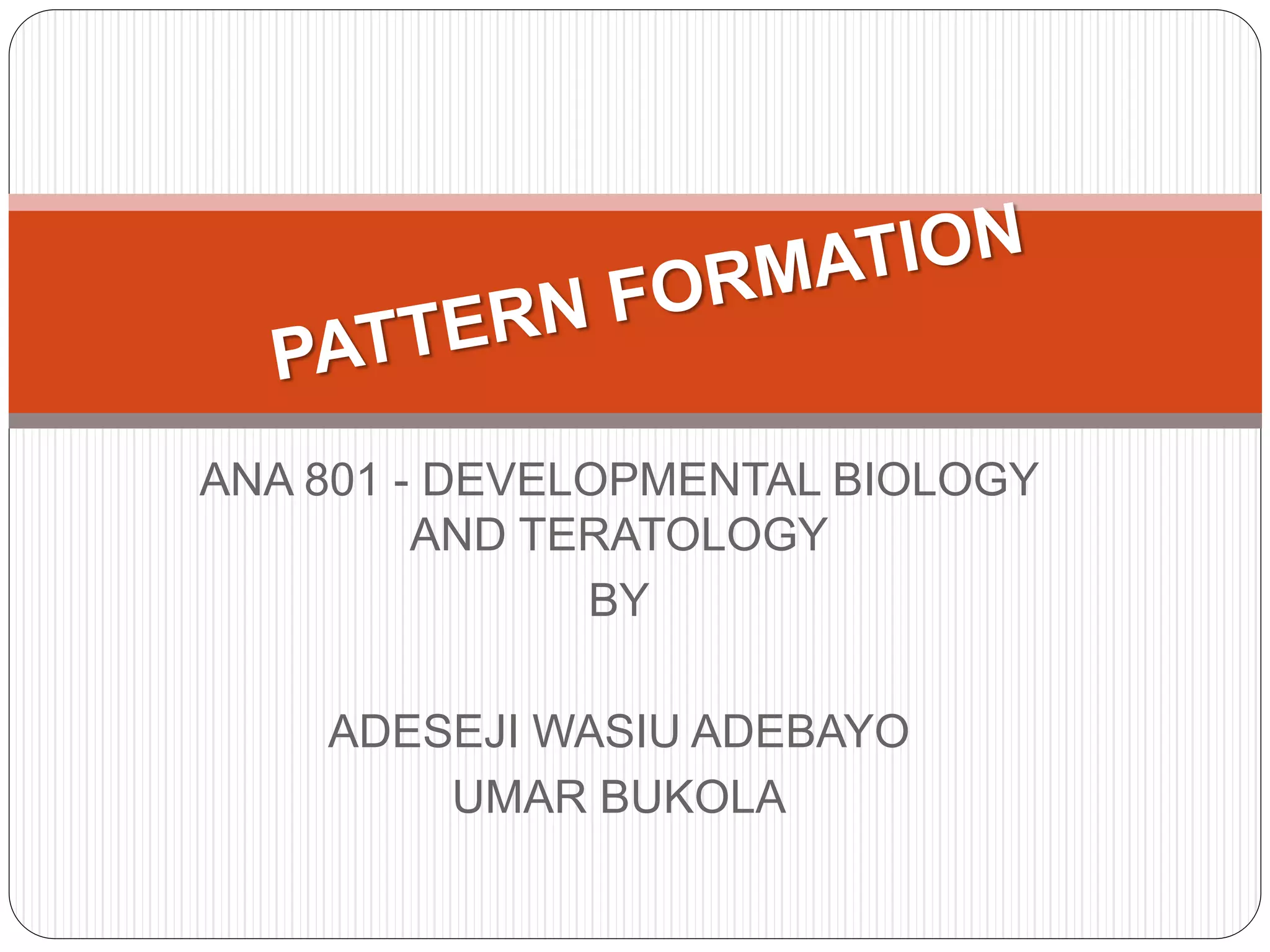 PATTERN FORMATION

ANA 801 - DEVELOPMENTAL BIOLOGY AND TERATOLOGY

BY

ADESEJI WASIU ADEBAYO

UMAR BUKOLA